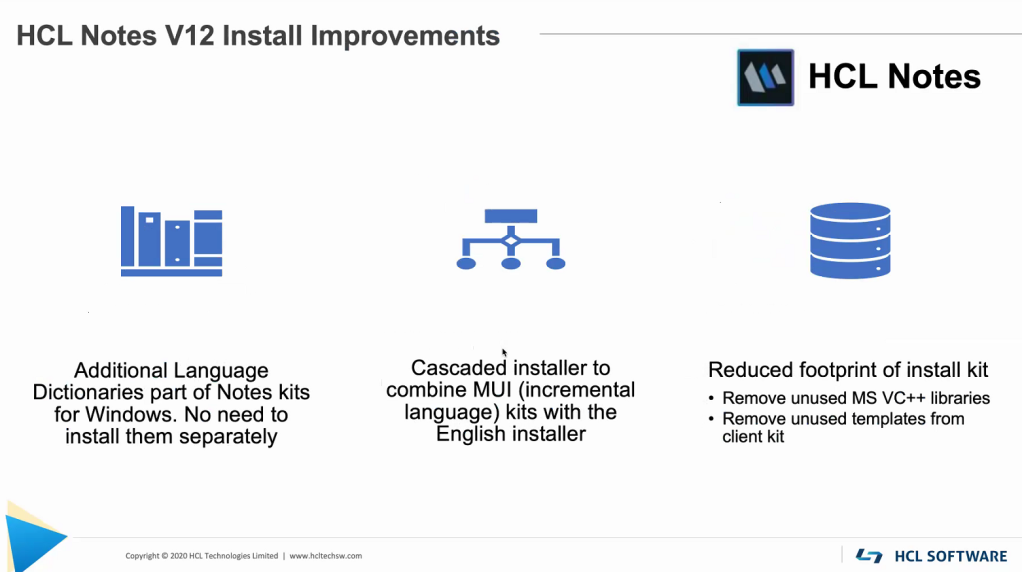 HCL Notes V12 Install Improvements

HCL Notes

Additional Language Dictionaries part of Notes kits for Windows. No need to install them separately

Cascaded installer to combine MUI (incremental language) kits with the English installer

Reduced footprint of install kit

• Remove unused MS VC++ libraries
• Remove unused templates from client kit

Copyright © 2020 HCL Technologies Limited | www.hcltechsw.com

HCL SOFTWARE